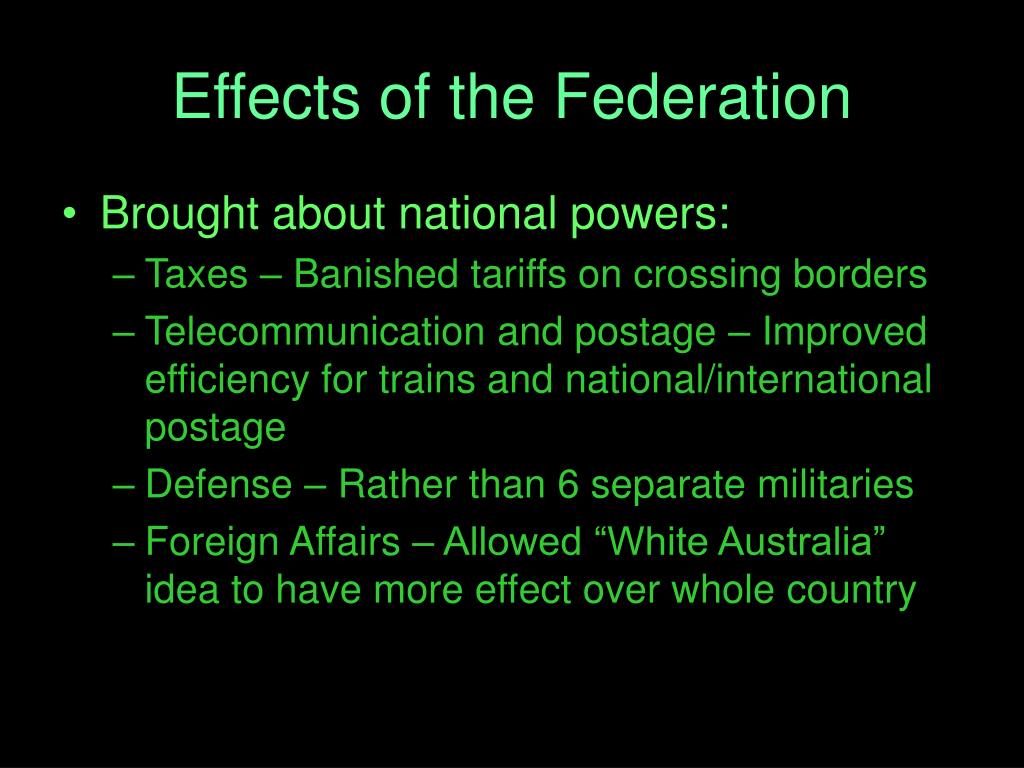 Effects of the Federation

• Brought about national powers:
– Taxes – Banished tariffs on crossing borders
– Telecommunication and postage – Improved efficiency for trains and national/international postage
– Defense – Rather than 6 separate militaries
– Foreign Affairs – Allowed “White Australia” idea to have more effect over whole country